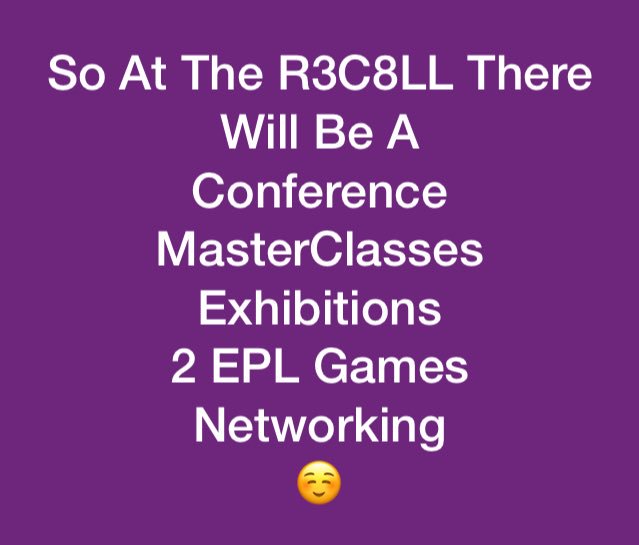 So At The R3C8LL There Will Be A
Conference
MasterClasses
Exhibitions
2 EPL Games
Networking
☺️